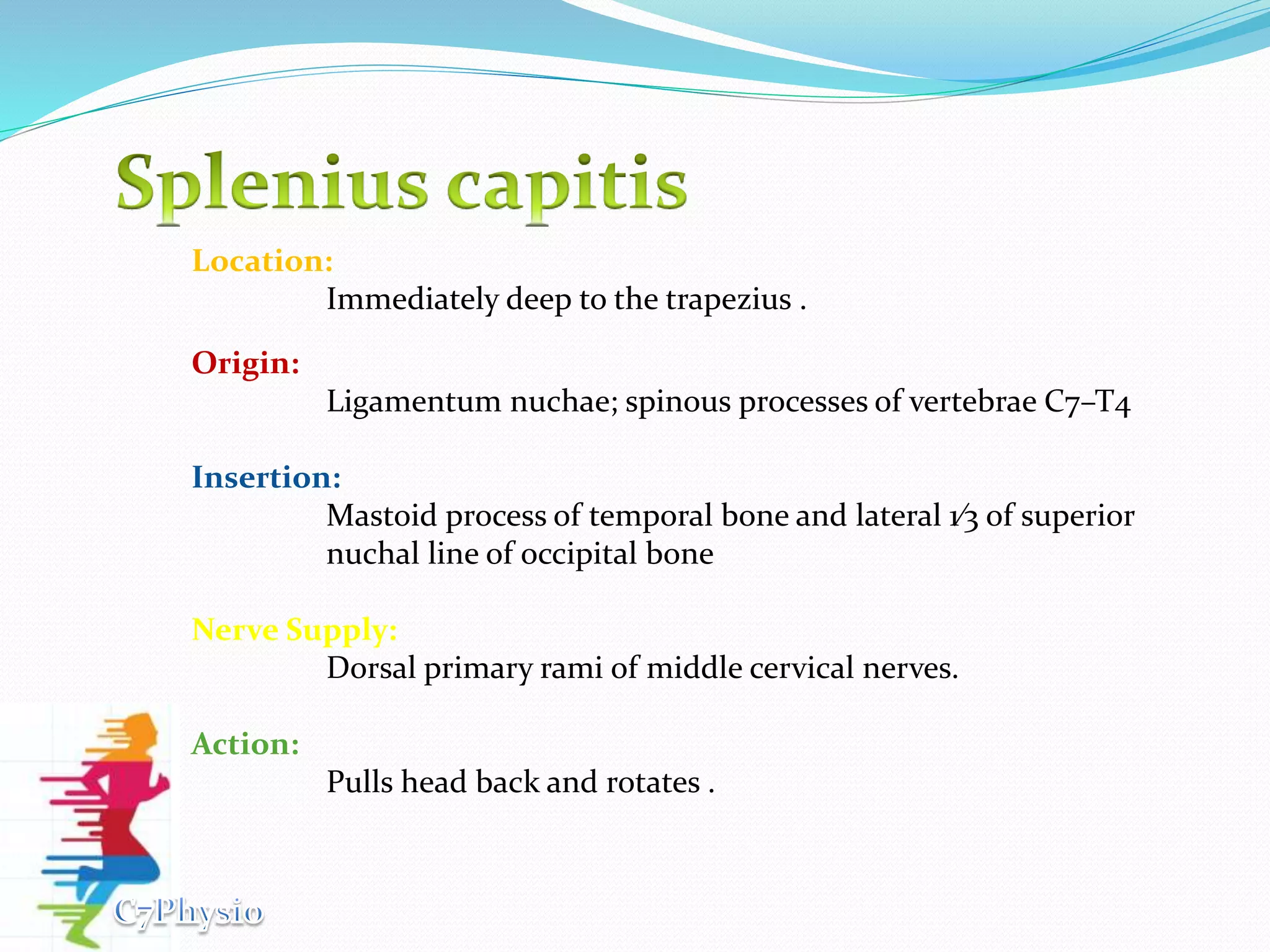 Splenius capitis

Location:

Immediately deep to the trapezius .

Origin:

Ligamentum nuchae; spinous processes of vertebrae C7–T4

Insertion:

Mastoid process of temporal bone and lateral ⅓ of superior nuchal line of occipital bone

Nerve Supply:

Dorsal primary rami of middle cervical nerves.

Action:

Pulls head back and rotates .

C7Physio